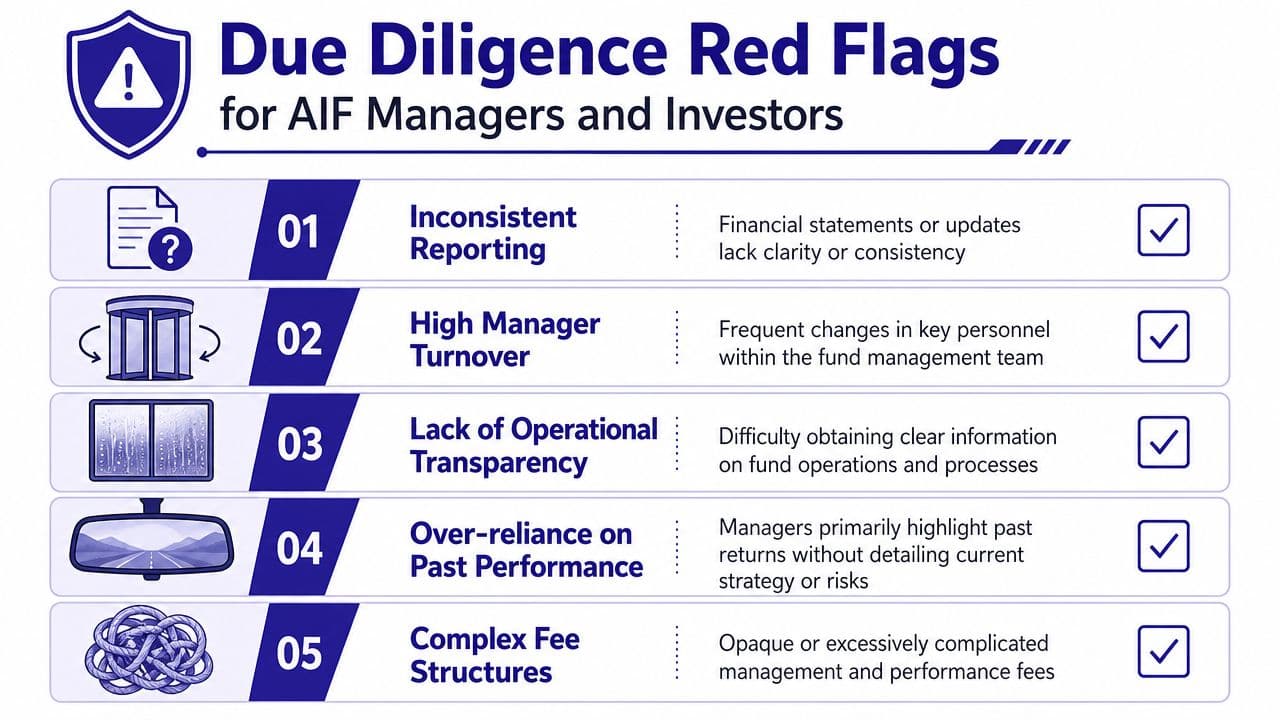 Due Diligence Red Flags
for AIF Managers and Investors

01 Inconsistent Reporting
Financial statements or updates lack clarity or consistency

02 High Manager Turnover
Frequent changes in key personnel within the fund management team

03 Lack of Operational Transparency
Difficulty obtaining clear information on fund operations and processes

04 Over-reliance on Past Performance
Managers primarily highlight past returns without detailing current strategy or risks

05 Complex Fee Structures
Opaque or excessively complicated management and performance fees